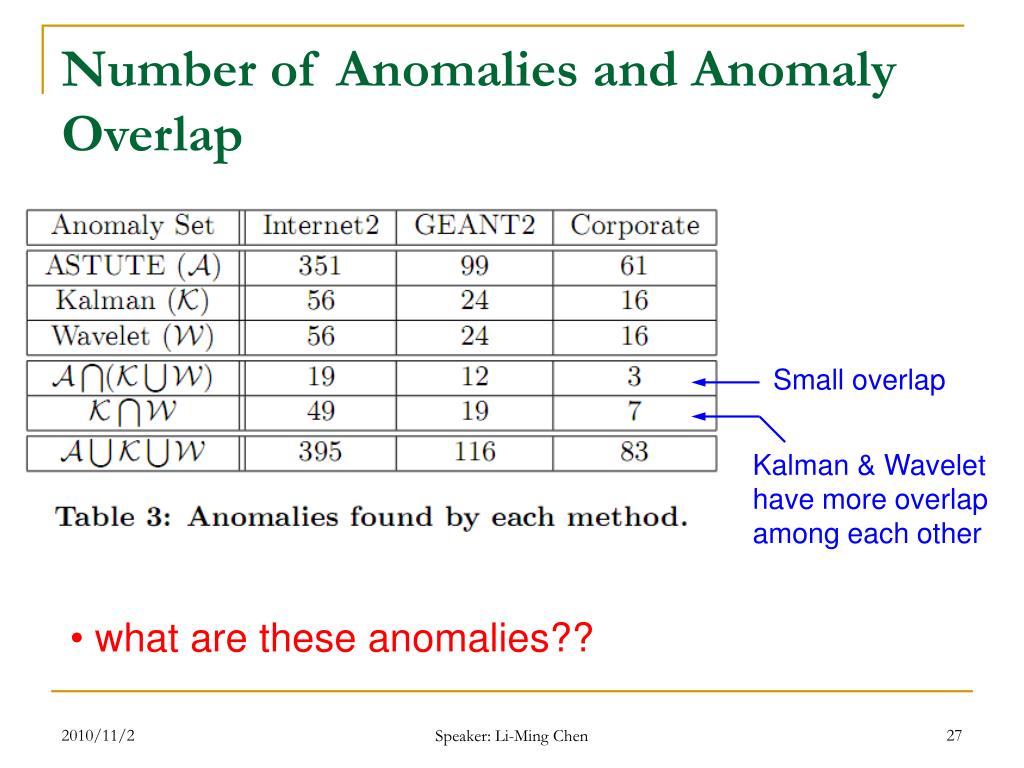 Number of Anomalies and Anomaly Overlap

| Anomaly Set | Internet2 | GEANT2 | Corporate |
|---|---|---|---|
| ASTUTE ($\mathcal{A}$) | 351 | 99 | 61 |
| Kalman ($\mathcal{K}$) | 56 | 24 | 16 |
| Wavelet ($\mathcal{W}$) | 56 | 24 | 16 |
| $\mathcal{A} \bigcap (\mathcal{K} \bigcup \mathcal{W})$ | 19 | 12 | 3 |
| $\mathcal{K} \bigcap \mathcal{W}$ | 49 | 19 | 7 |
| $\mathcal{A} \bigcup \mathcal{K} \bigcup \mathcal{W}$ | 395 | 116 | 83 |

Table 3: Anomalies found by each method.

Small overlap

Kalman & Wavelet have more overlap among each other

• what are these anomalies??

2010/11/2

Speaker: Li-Ming Chen

27